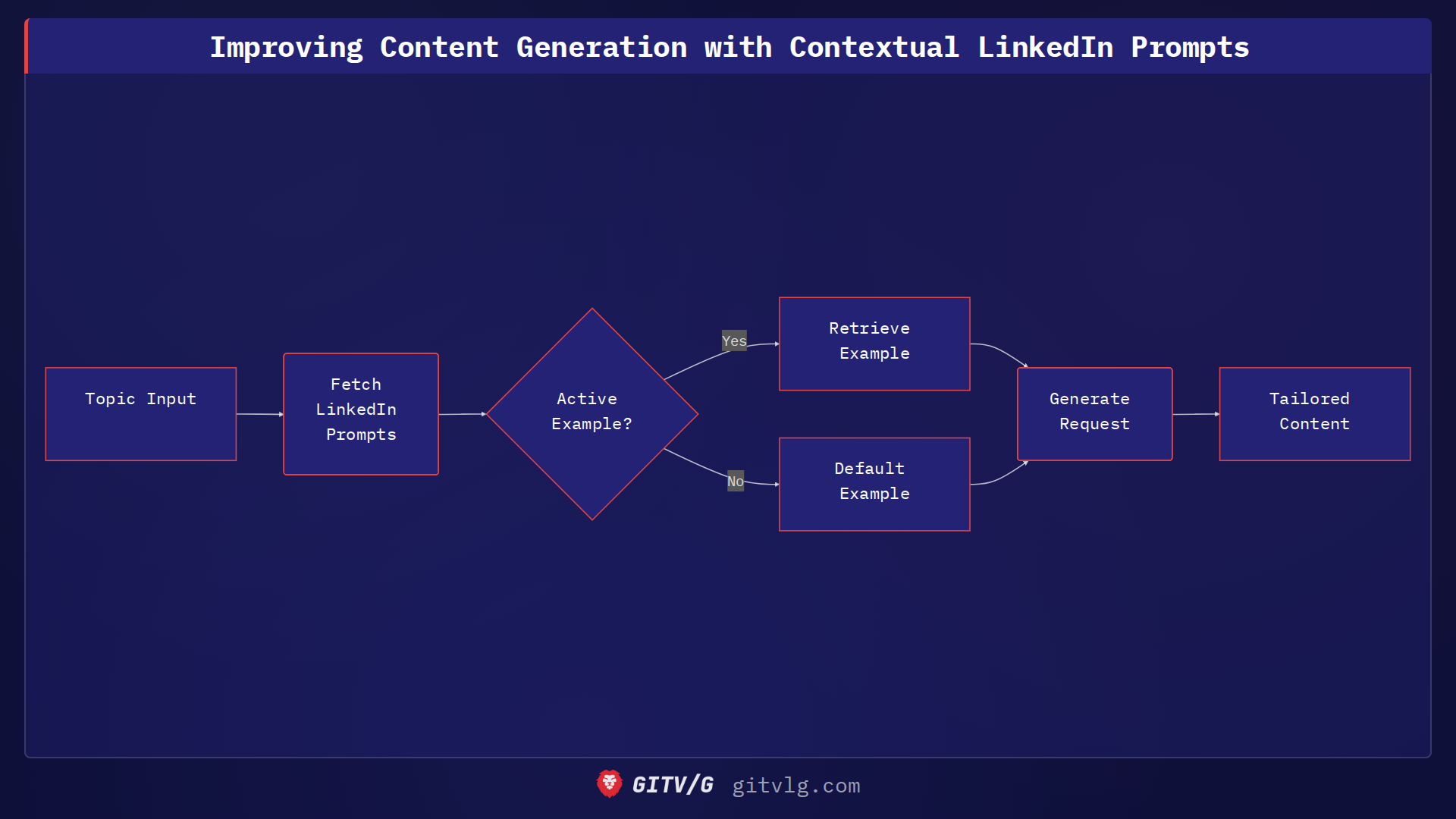 Improving Content Generation with Contextual LinkedIn Prompts

Topic Input

Fetch LinkedIn Prompts

Active Example?

Yes

No

Retrieve Example

Default Example

Generate Request

Tailored Content

GITV/G gitvlg.com